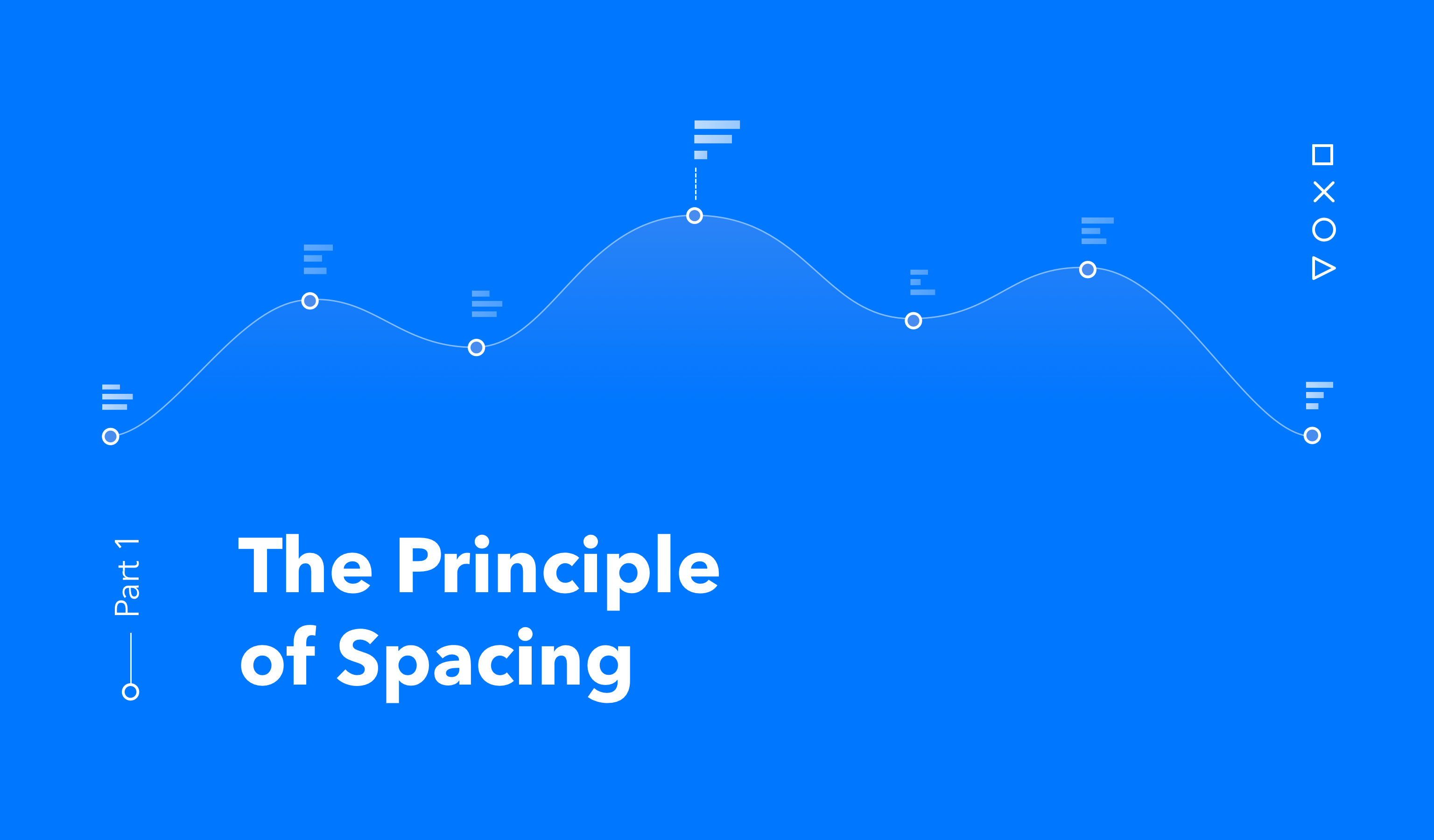 Part 1

The Principle of Spacing